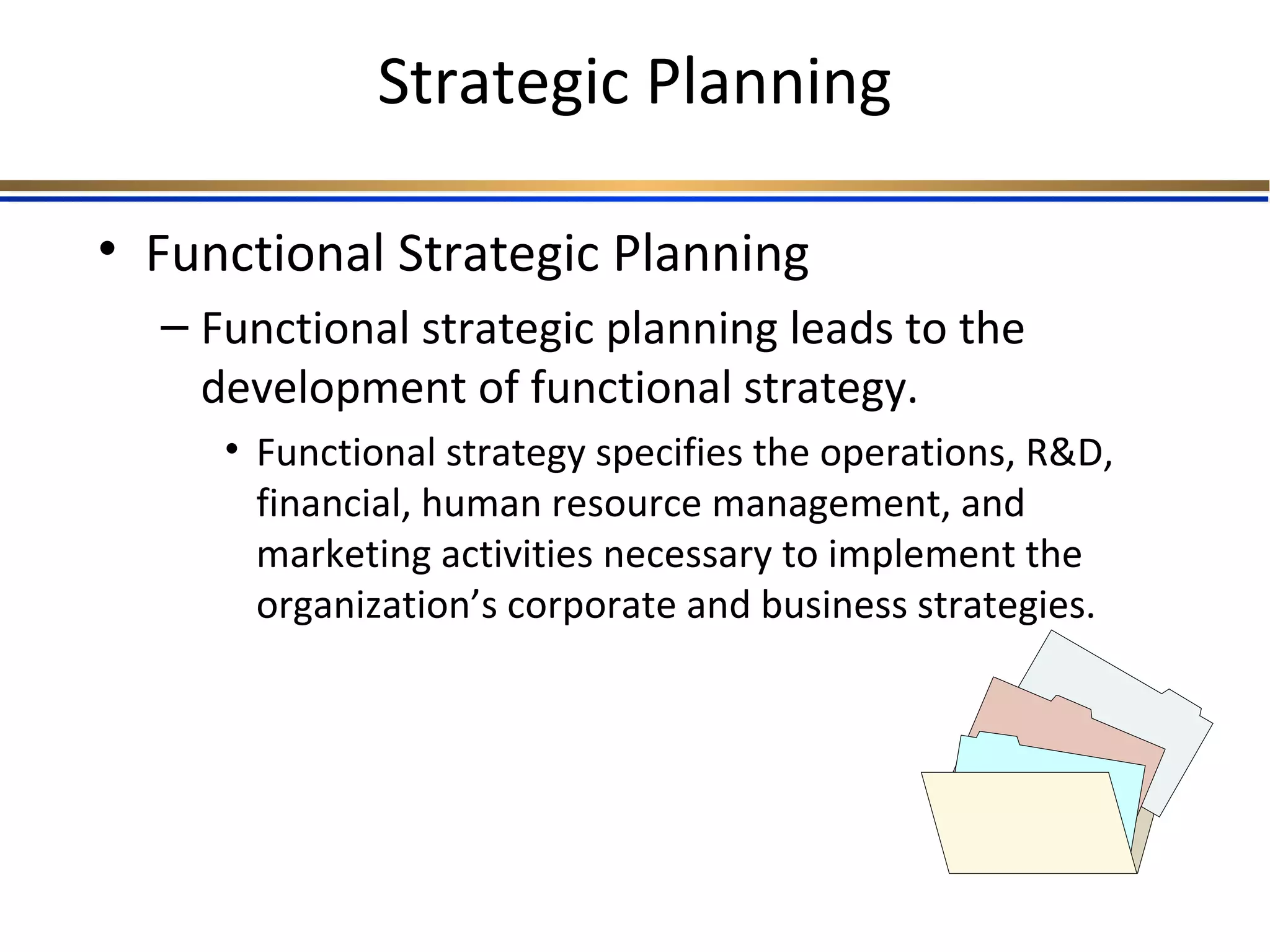 Strategic Planning

• Functional Strategic Planning

– Functional strategic planning leads to the development of functional strategy.

• Functional strategy specifies the operations, R&D, financial, human resource management, and marketing activities necessary to implement the organization’s corporate and business strategies.